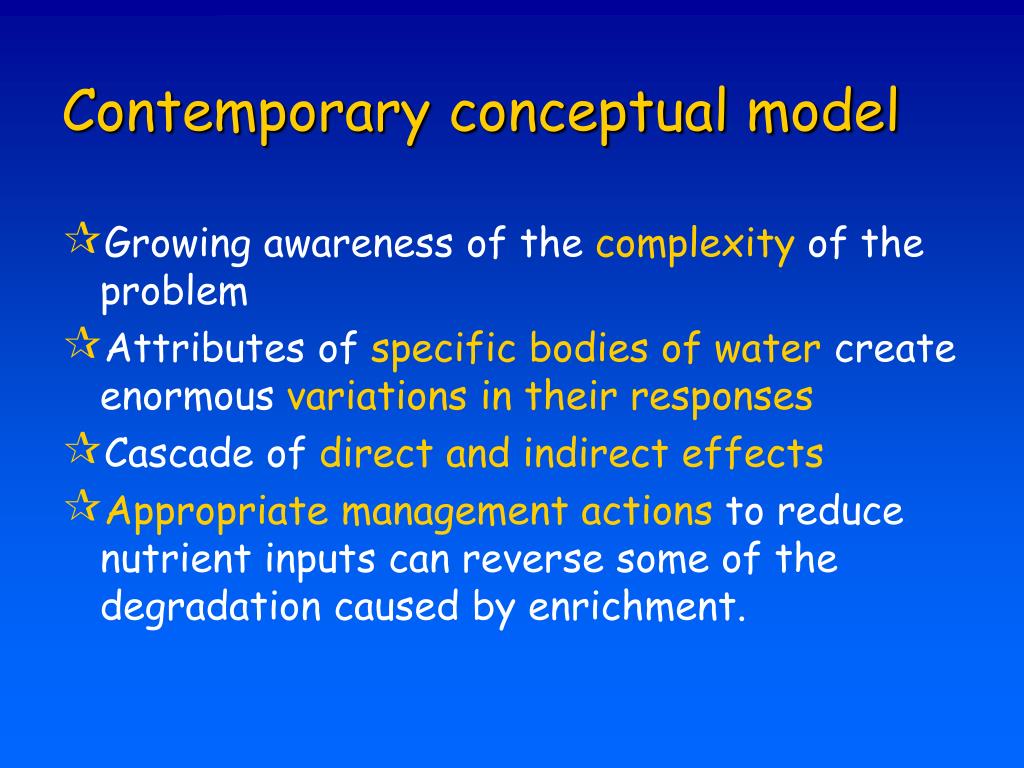 Contemporary conceptual model

☆Growing awareness of the complexity of the problem

☆Attributes of specific bodies of water create enormous variations in their responses

☆Cascade of direct and indirect effects

☆Appropriate management actions to reduce nutrient inputs can reverse some of the degradation caused by enrichment.